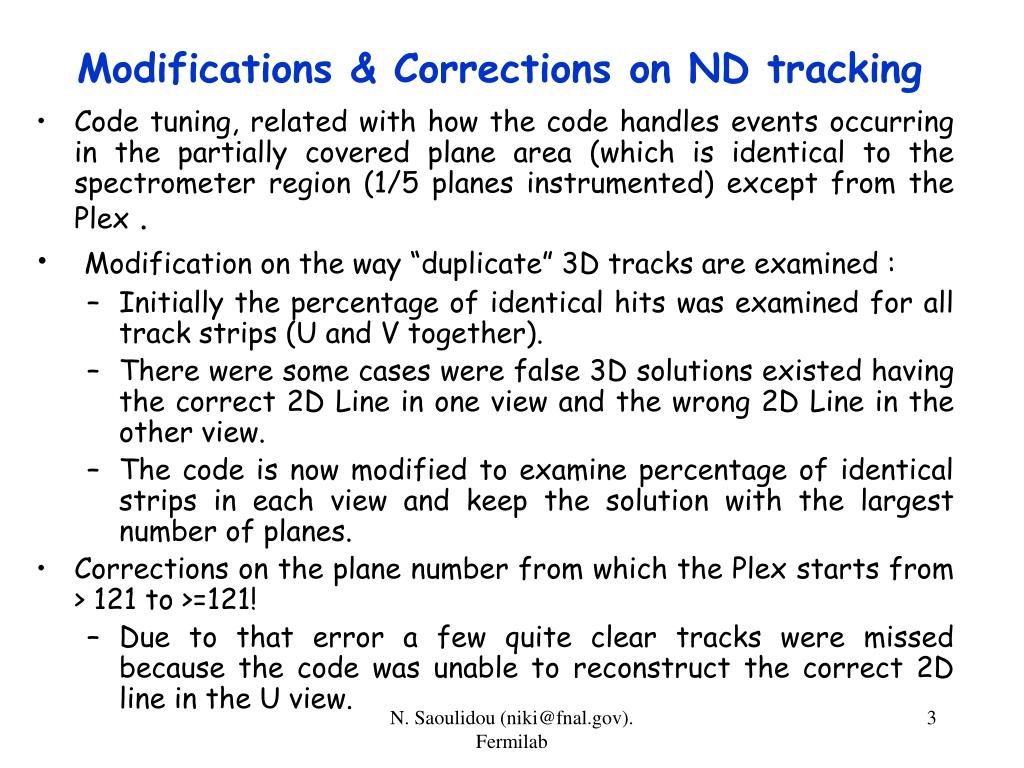 Modifications & Corrections on ND tracking

• Code tuning, related with how the code handles events occurring in the partially covered plane area (which is identical to the spectrometer region (1/5 planes instrumented) except from the Plex .

• Modification on the way “duplicate” 3D tracks are examined :
– Initially the percentage of identical hits was examined for all track strips (U and V together).
– There were some cases were false 3D solutions existed having the correct 2D Line in one view and the wrong 2D Line in the other view.
– The code is now modified to examine percentage of identical strips in each view and keep the solution with the largest number of planes.

• Corrections on the plane number from which the Plex starts from > 121 to >=121!
– Due to that error a few quite clear tracks were missed because the code was unable to reconstruct the correct 2D line in the U view.

N. Saoulidou (niki@fnal.gov). Fermilab

3